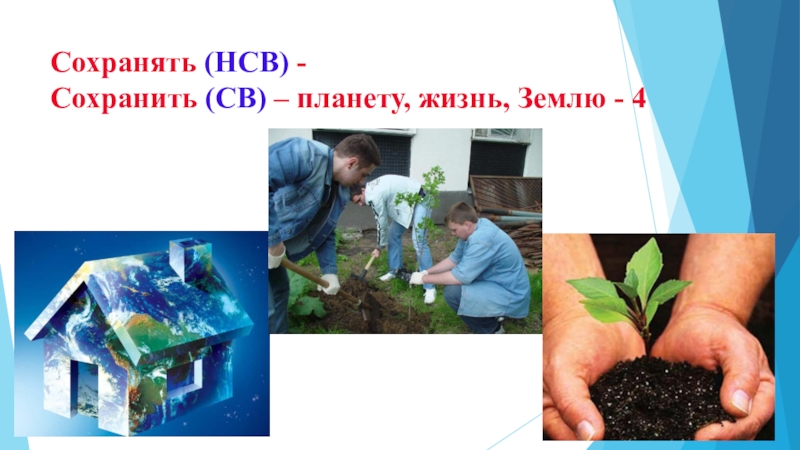 Сохранять (НСВ) -
Сохранить (СВ) – планету, жизнь, Землю - 4